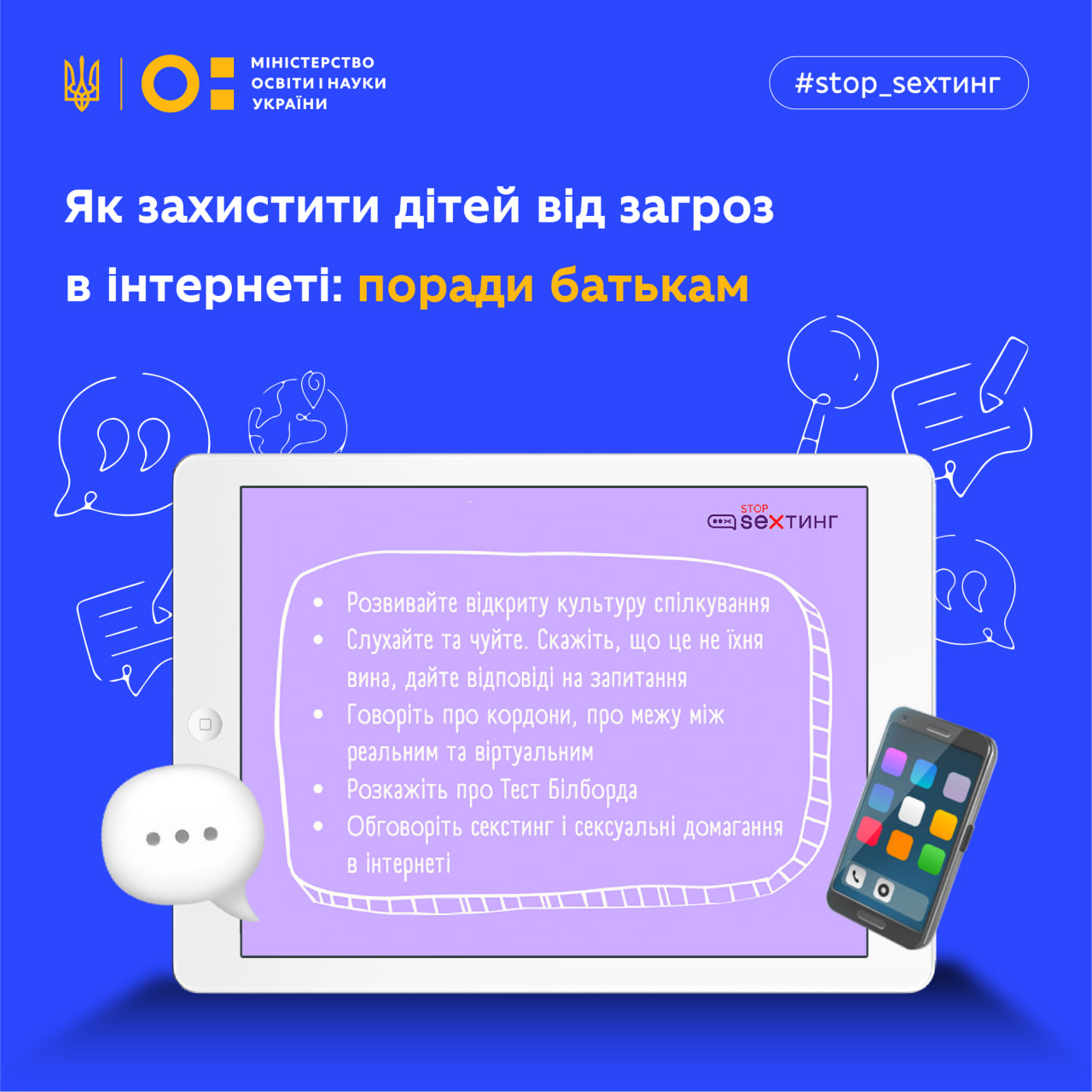 МІНІСТЕРСТВО ОСВІТИ І НАУКИ УКРАЇНИ

#stop_sexтинг

Як захистити дітей від загроз в інтернеті: поради батькам

STOP sexтинг

- Розвивайте відкриту культуру спілкування
- Слухайте та чуйте. Скажіть, що це не їхня вина, дайте відповіді на запитання
- Говоріть про кордони, про межу між реальним та віртуальним
- Розкажіть про Тест Білборда
- Обговоріть секстинг і сексуальні домагання в інтернеті